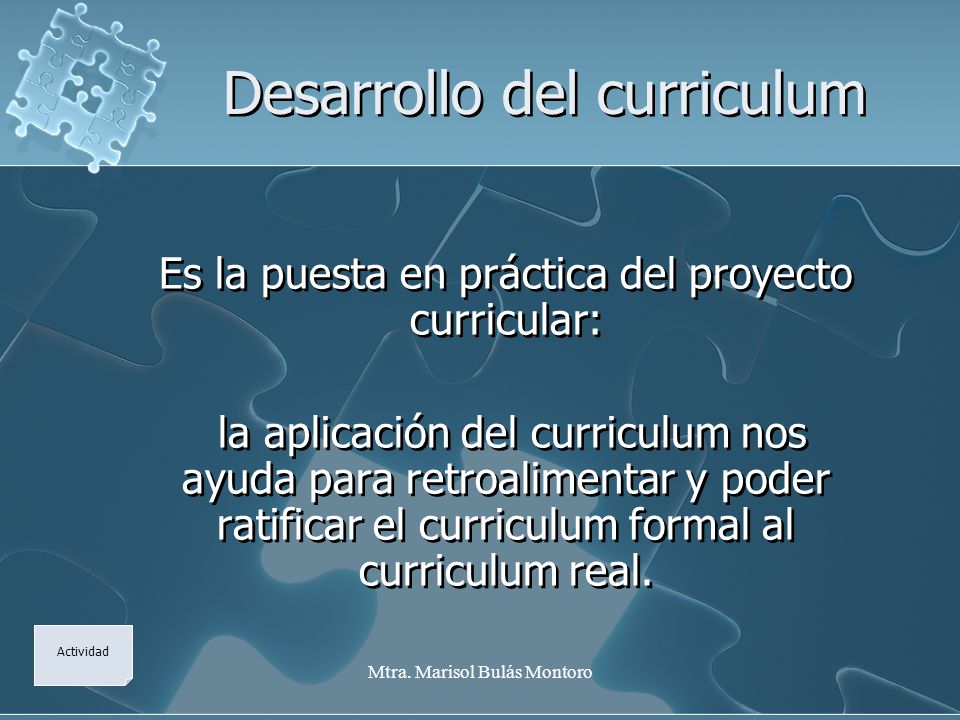 Desarrollo del curriculum

Es la puesta en práctica del proyecto curricular:

la aplicación del curriculum nos ayuda para retroalimentar y poder ratificar el curriculum formal al curriculum real.

Actividad

Mtra. Marisol Bulás Montoro